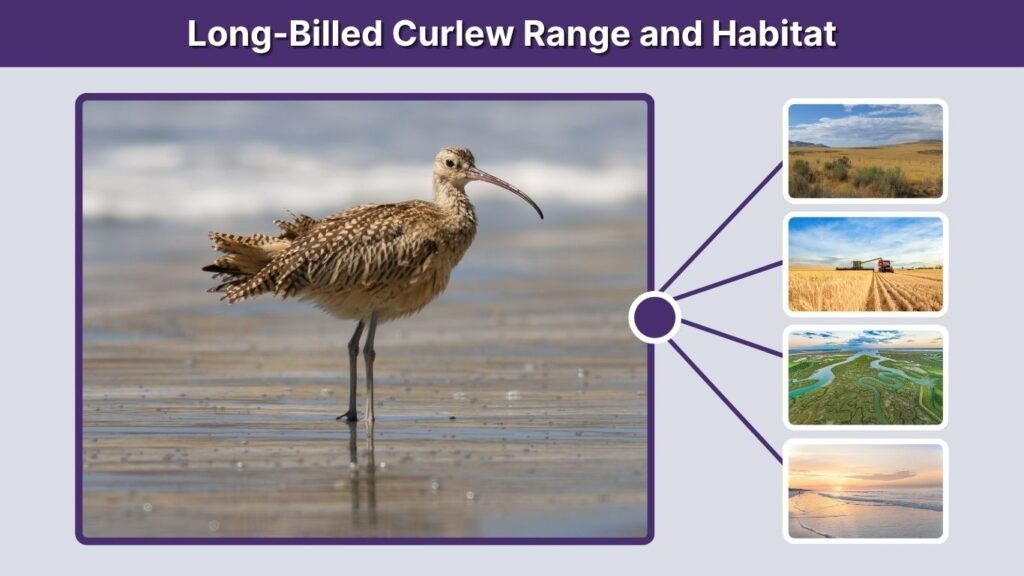 Long-Billed Curlew Range and Habitat